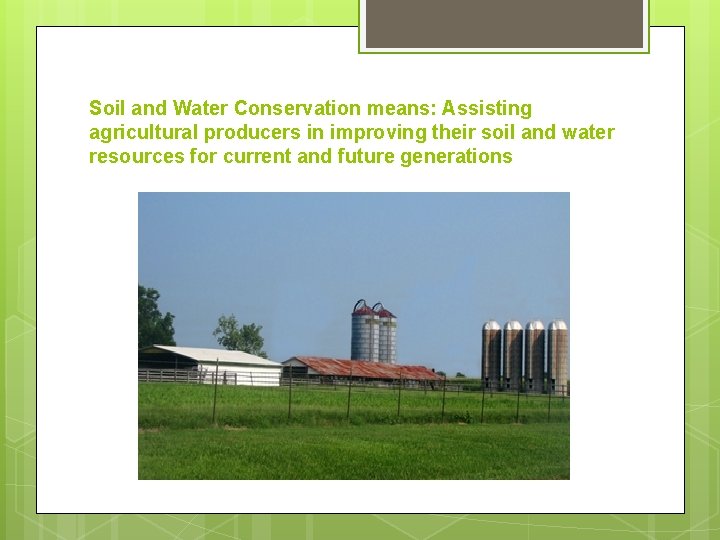 Soil and Water Conservation means: Assisting agricultural producers in improving their soil and water resources for current and future generations